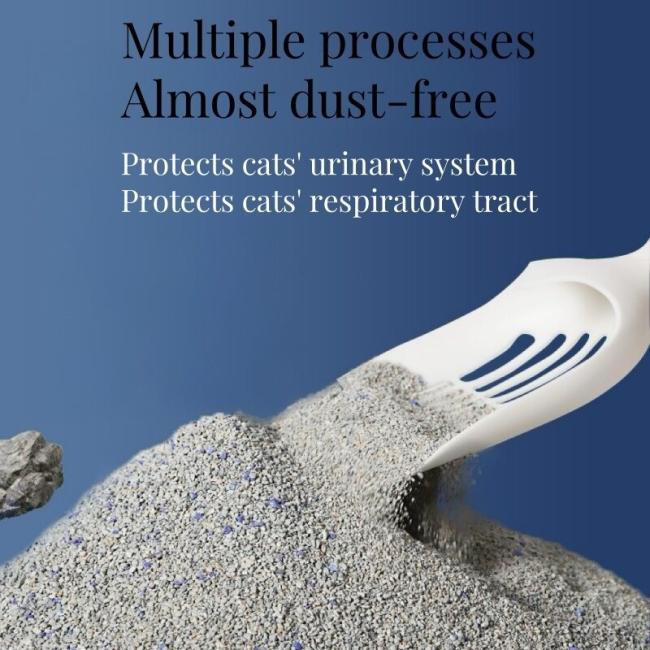 Multiple processes
Almost dust-free

Protects cats' urinary system
Protects cats' respiratory tract